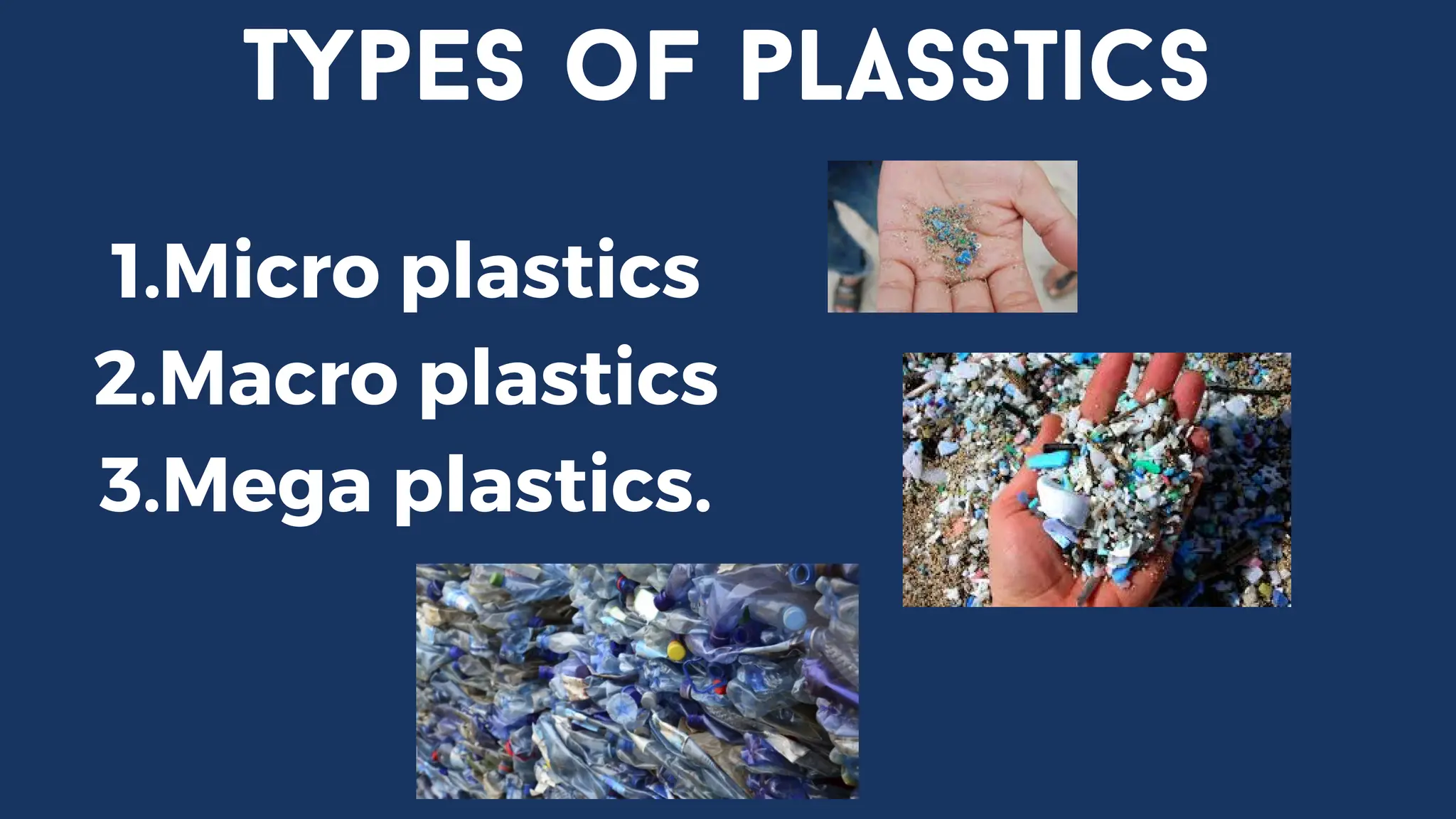 TYPES OF PLASSTICS

1.Micro plastics
2.Macro plastics
3.Mega plastics.